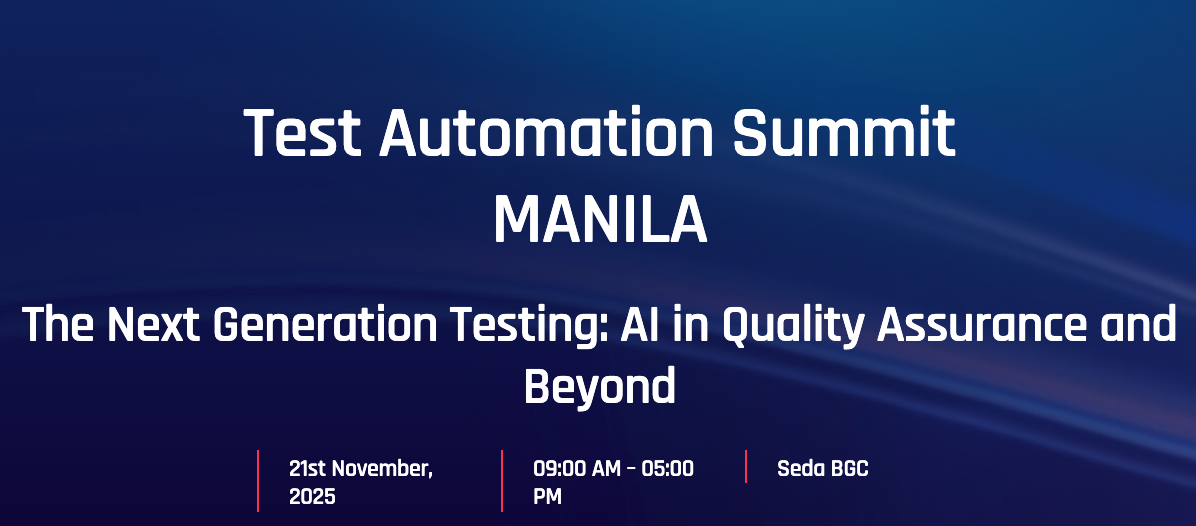 Test Automation Summit
MANILA

The Next Generation Testing: AI in Quality Assurance and Beyond

21st November, 2025

09:00 AM - 05:00 PM

Seda BGC